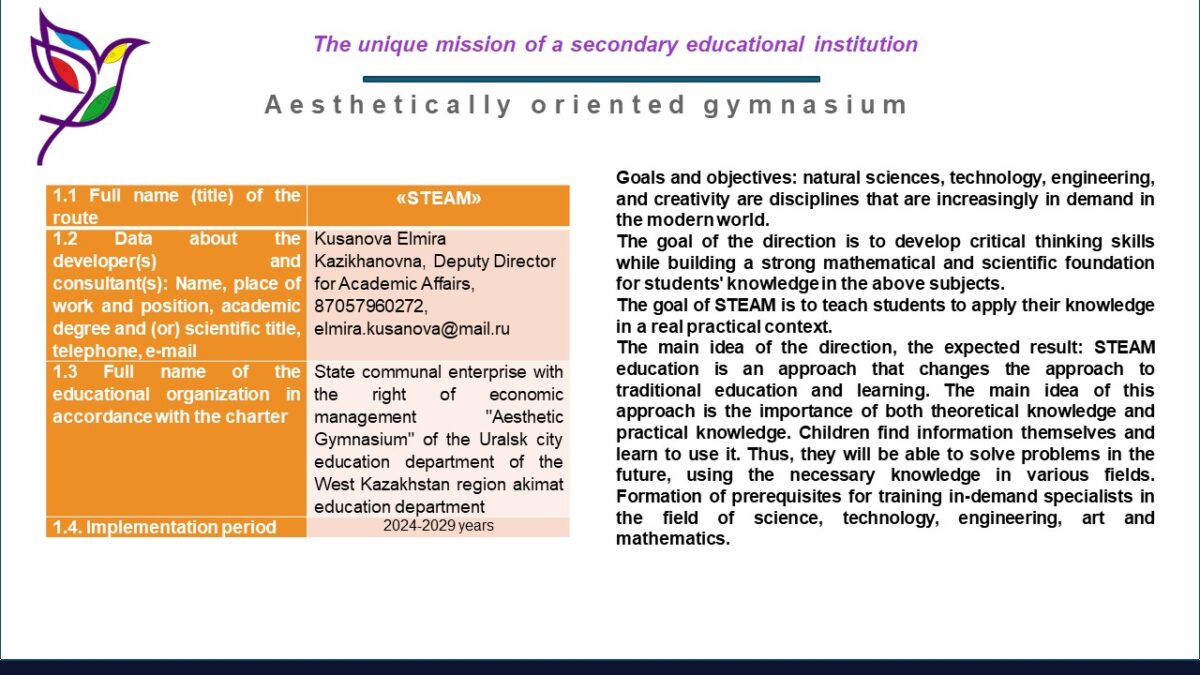 The unique mission of a secondary educational institution

Aesthetically oriented gymnasium

| 1.1 Full name (title) of the route | «STEAM» |
|---|---|
| 1.2 Data about the developer(s) and consultant(s): Name, place of work and position, academic degree and (or) scientific title, telephone, e-mail | Kusanova Elmira Kazikhanovna, Deputy Director for Academic Affairs, 87057960272, elmira.kusanova@mail.ru |
| 1.3 Full name of the educational organization in accordance with the charter | State communal enterprise with the right of economic management "Aesthetic Gymnasium" of the Uralsk city education department of the West Kazakhstan region akimat education department |
| 1.4. Implementation period | 2024-2029 years |

Goals and objectives: natural sciences, technology, engineering, and creativity are disciplines that are increasingly in demand in the modern world.
The goal of the direction is to develop critical thinking skills while building a strong mathematical and scientific foundation for students' knowledge in the above subjects.
The goal of STEAM is to teach students to apply their knowledge in a real practical context.
The main idea of the direction, the expected result: STEAM education is an approach that changes the approach to traditional education and learning. The main idea of this approach is the importance of both theoretical knowledge and practical knowledge. Children find information themselves and learn to use it. Thus, they will be able to solve problems in the future, using the necessary knowledge in various fields. Formation of prerequisites for training in-demand specialists in the field of science, technology, engineering, art and mathematics.